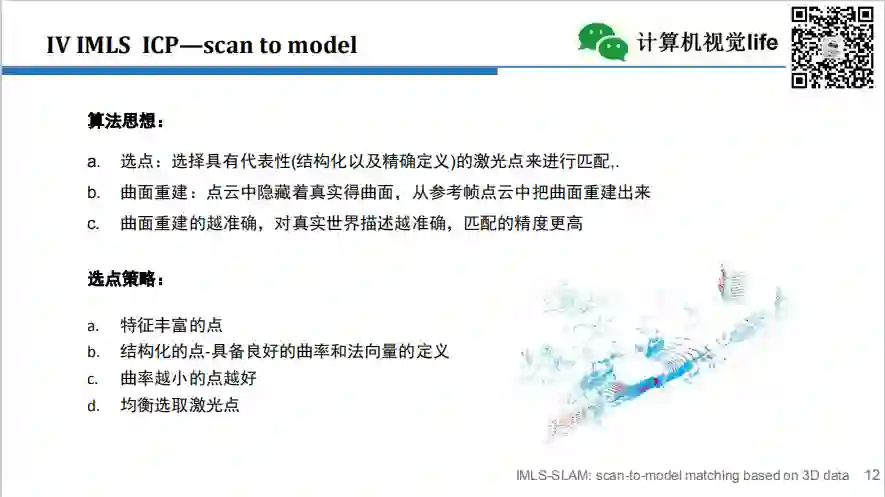 IV IMLS ICP—scan to model

计算机视觉life

算法思想：

a. 选点：选择具有代表性(结构化以及精确定义)的激光点来进行匹配,.
b. 曲面重建：点云中隐藏着真实得曲面，从参考帧点云中把曲面重建出来
c. 曲面重建的越准确，对真实世界描述越准确，匹配的精度更高

选点策略：

a. 特征丰富的点
b. 结构化的点-具备良好的曲率和法向量的定义
c. 曲率越小的点越好
d. 均衡选取激光点

IMLS-SLAM: scan-to-model matching based on 3D data 12